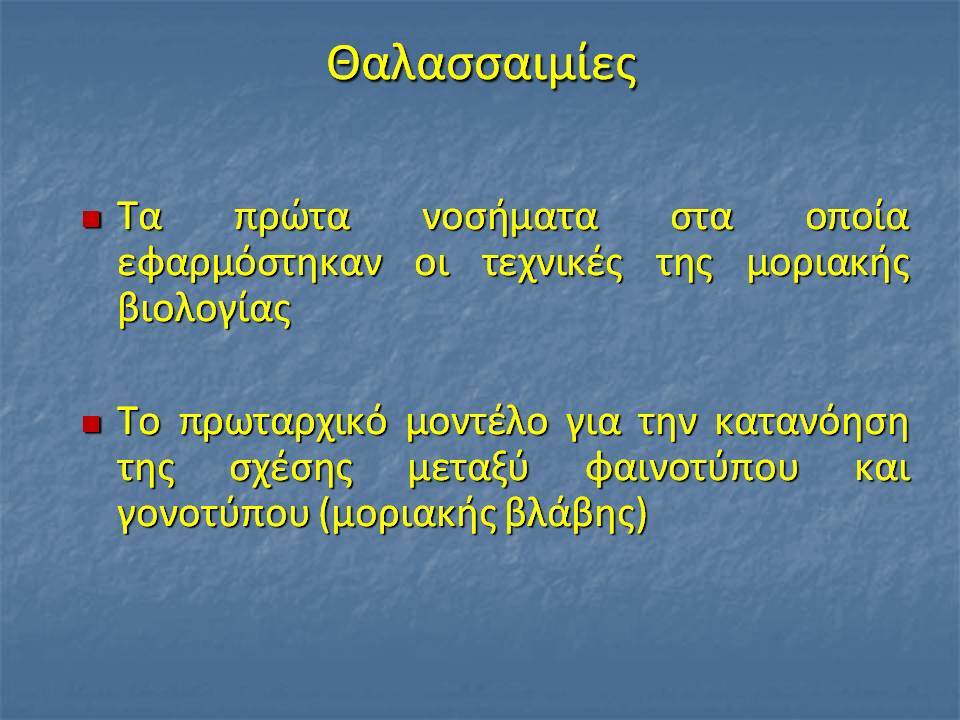 Θαλασσαιμίες

Τα πρώτα νοσήματα στα οποία εφαρμόστηκαν οι τεχνικές της μοριακής βιολογίας

Το πρωταρχικό μοντέλο για την κατανόηση της σχέσης μεταξύ φαινοτύπου και γονοτύπου (μοριακής βλάβης)